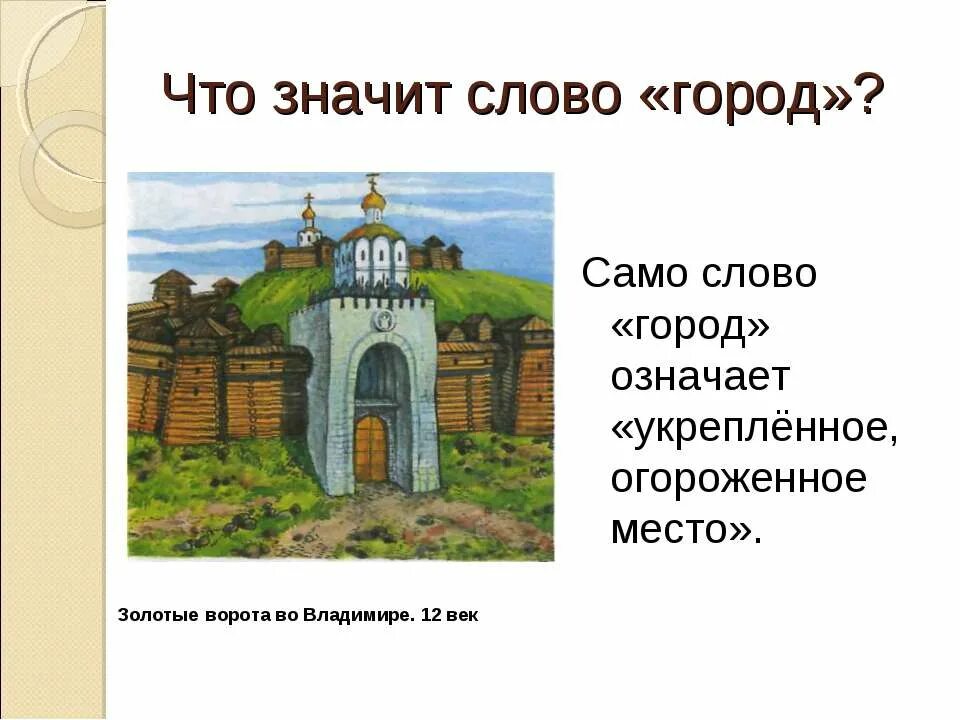 Что значит слово «город»?

Само слово «город» означает «укреплённое, огороженное место».

Золотые ворота во Владимире. 12 век